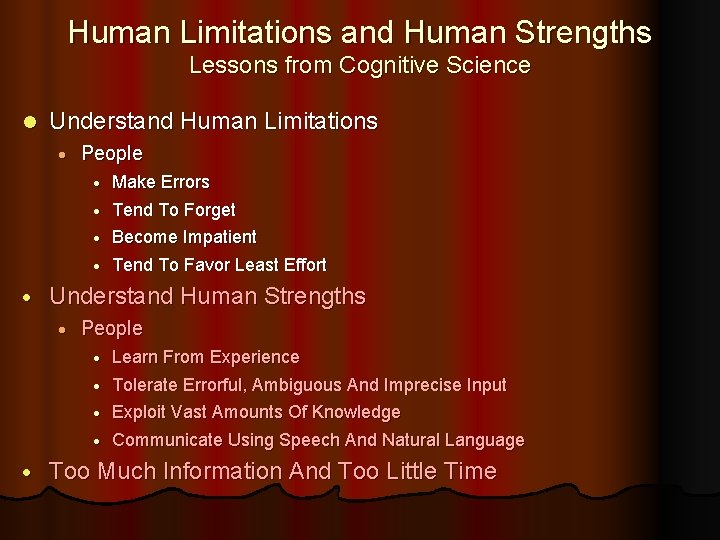 Human Limitations and Human Strengths
Lessons from Cognitive Science

- Understand Human Limitations
  - People
    - Make Errors
    - Tend To Forget
    - Become Impatient
    - Tend To Favor Least Effort
- Understand Human Strengths
  - People
    - Learn From Experience
    - Tolerate Errorful, Ambiguous And Imprecise Input
    - Exploit Vast Amounts Of Knowledge
    - Communicate Using Speech And Natural Language
- Too Much Information And Too Little Time